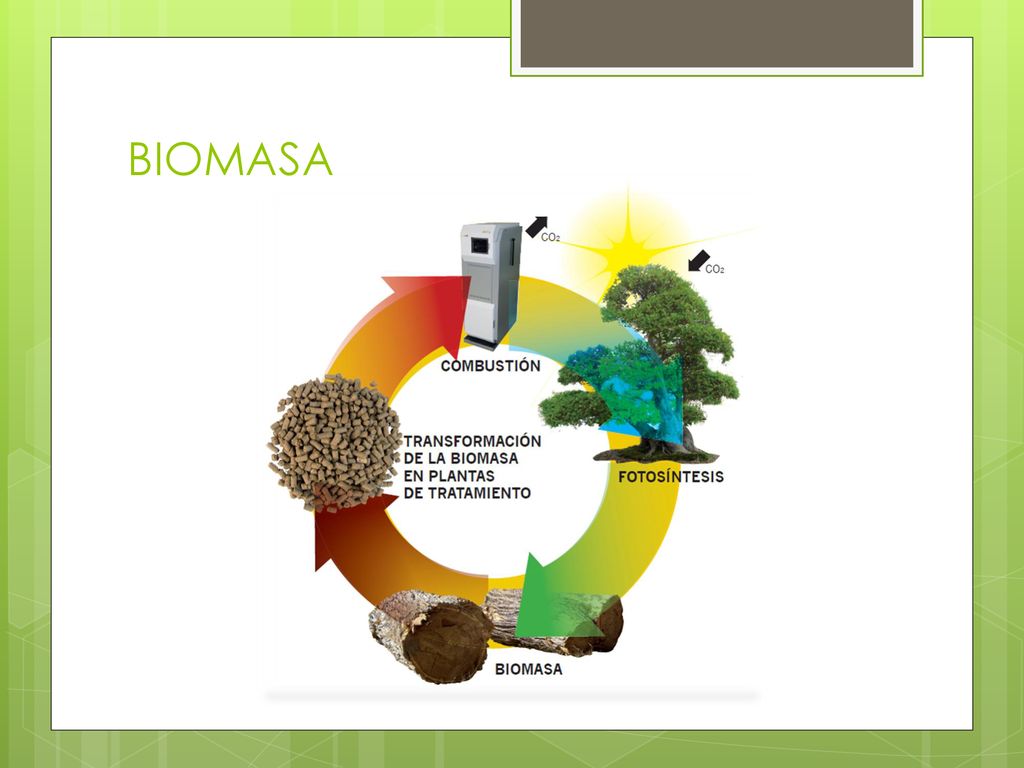 BIOMASA

$CO_2$

$CO_2$

COMBUSTIÓN

TRANSFORMACIÓN DE LA BIOMASA EN PLANTAS DE TRATAMIENTO

FOTOSÍNTESIS

BIOMASA